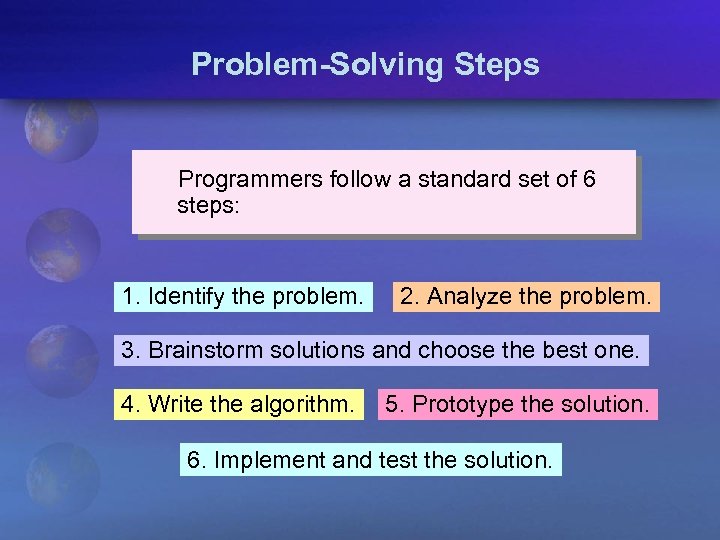 Problem-Solving Steps

Programmers follow a standard set of 6 steps:

1. Identify the problem.

2. Analyze the problem.

3. Brainstorm solutions and choose the best one.

4. Write the algorithm.

5. Prototype the solution.

6. Implement and test the solution.